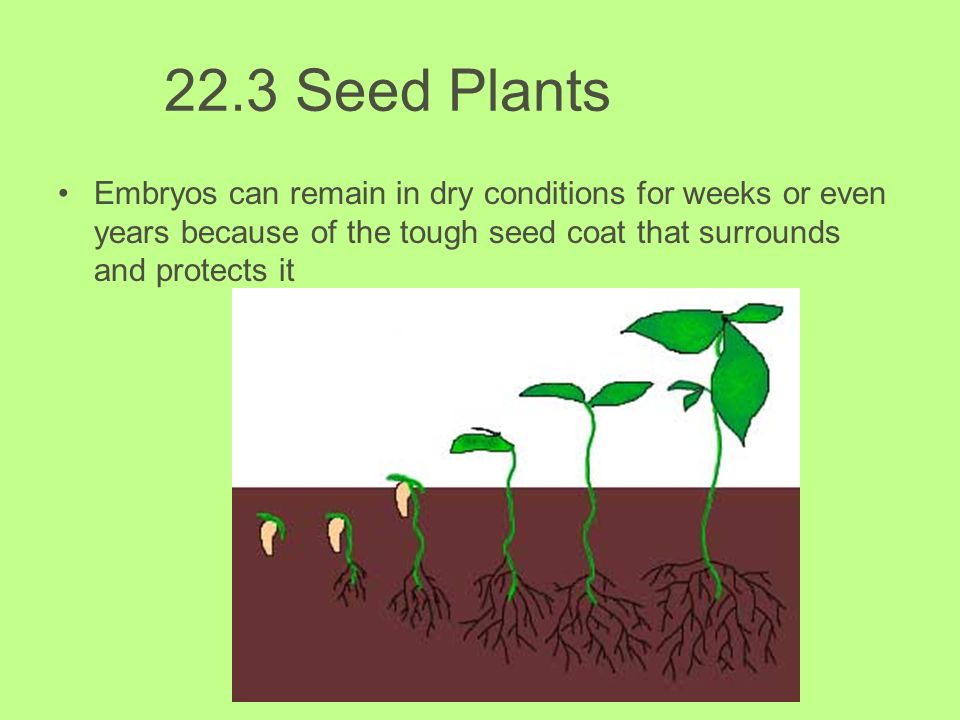 22.3 Seed Plants

• Embryos can remain in dry conditions for weeks or even years because of the tough seed coat that surrounds and protects it